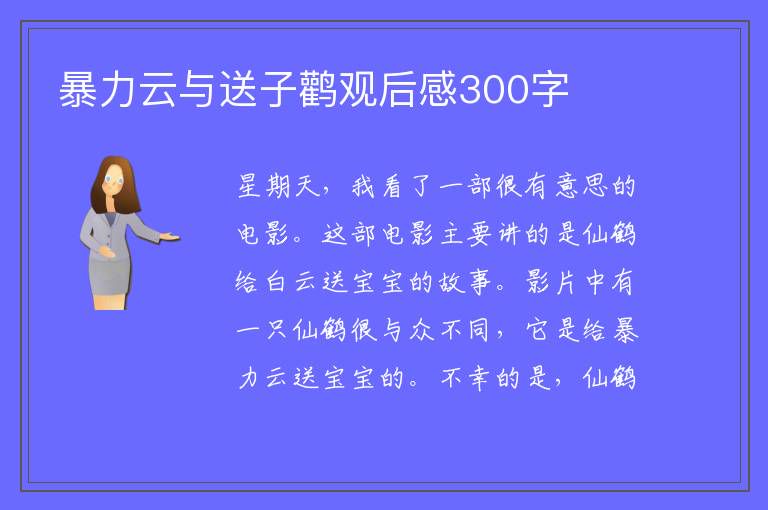 暴力云与送子鹳观后感300字

星期天，我看了一部很有意思的电影。这部电影主要讲的是仙鹤给白云送宝宝的故事。影片中有一只仙鹤很与众不同，它是给暴力云送宝宝的。不幸的是，仙鹤